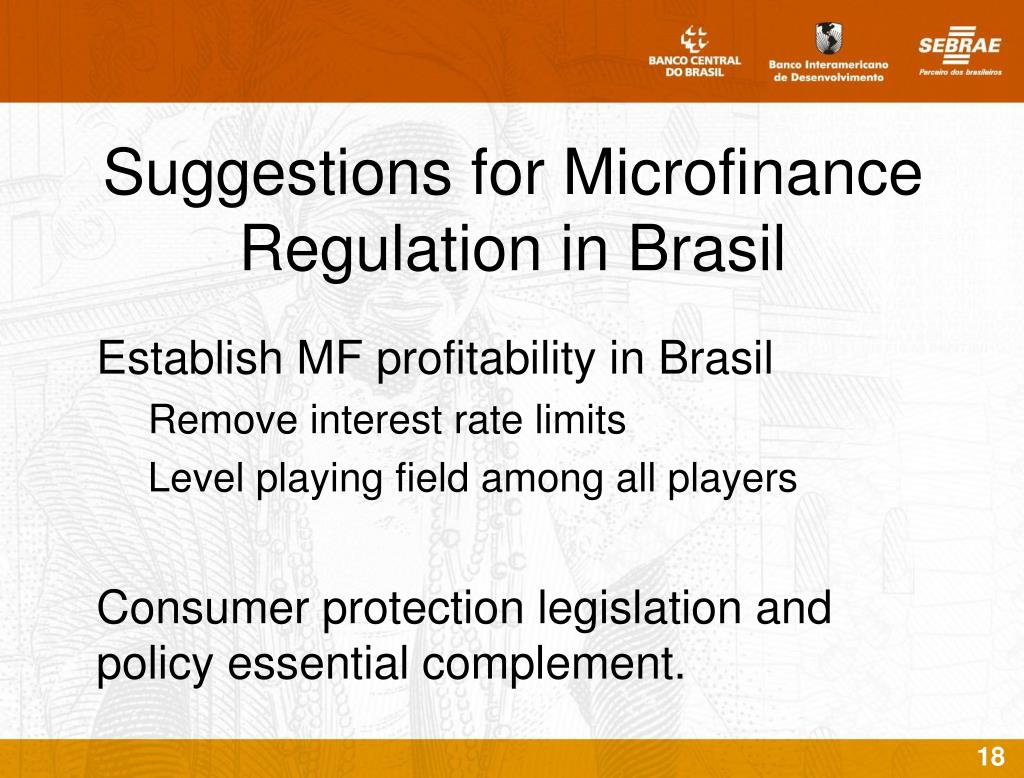 BANCO CENTRAL DO BRASIL

Banco Interamericano de Desenvolvimento

SEBRAE
Parceiro dos brasileiros

Suggestions for Microfinance Regulation in Brasil

Establish MF profitability in Brasil

Remove interest rate limits

Level playing field among all players

Consumer protection legislation and policy essential complement.

18